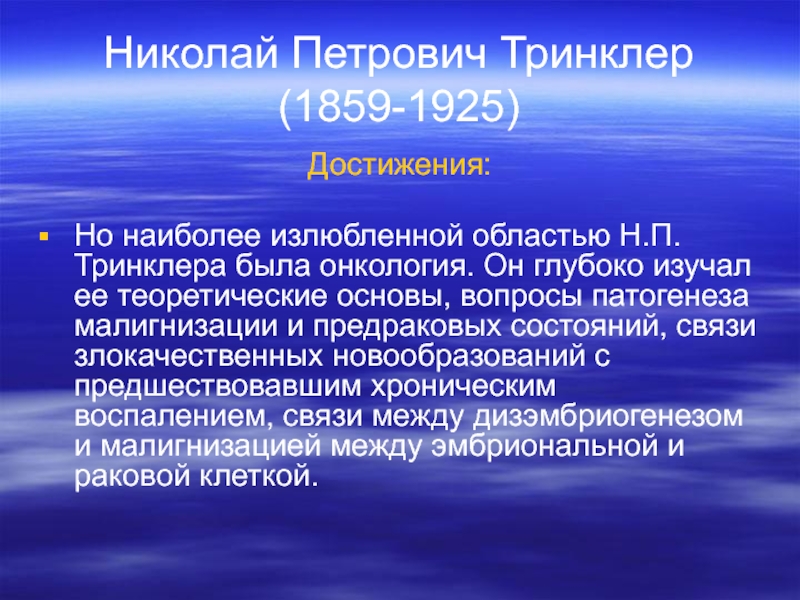 Николай Петрович Тринклер
(1859-1925)

Достижения:

▪ Но наиболее излюбленной областью Н.П. Тринклера была онкология. Он глубоко изучал ее теоретические основы, вопросы патогенеза малигнизации и предраковых состояний, связи злокачественных новообразований с предшествовавшим хроническим воспалением, связи между дизэмбриогенезом и малигнизацией между эмбриональной и раковой клеткой.